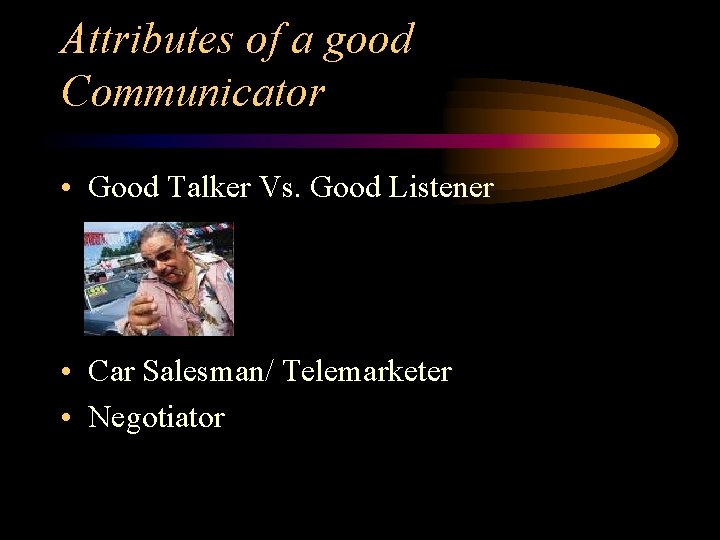 Attributes of a good Communicator

• Good Talker Vs. Good Listener

• Car Salesman/ Telemarketer
• Negotiator